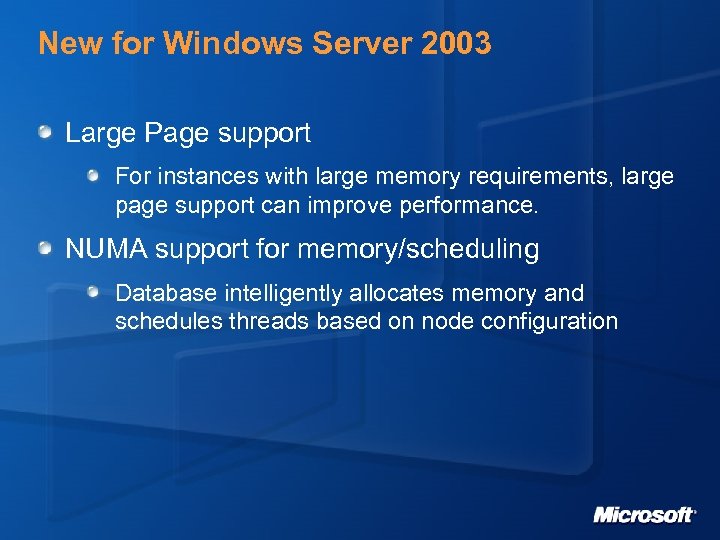 New for Windows Server 2003

Large Page support

For instances with large memory requirements, large page support can improve performance.

NUMA support for memory/scheduling

Database intelligently allocates memory and schedules threads based on node configuration

Microsoft